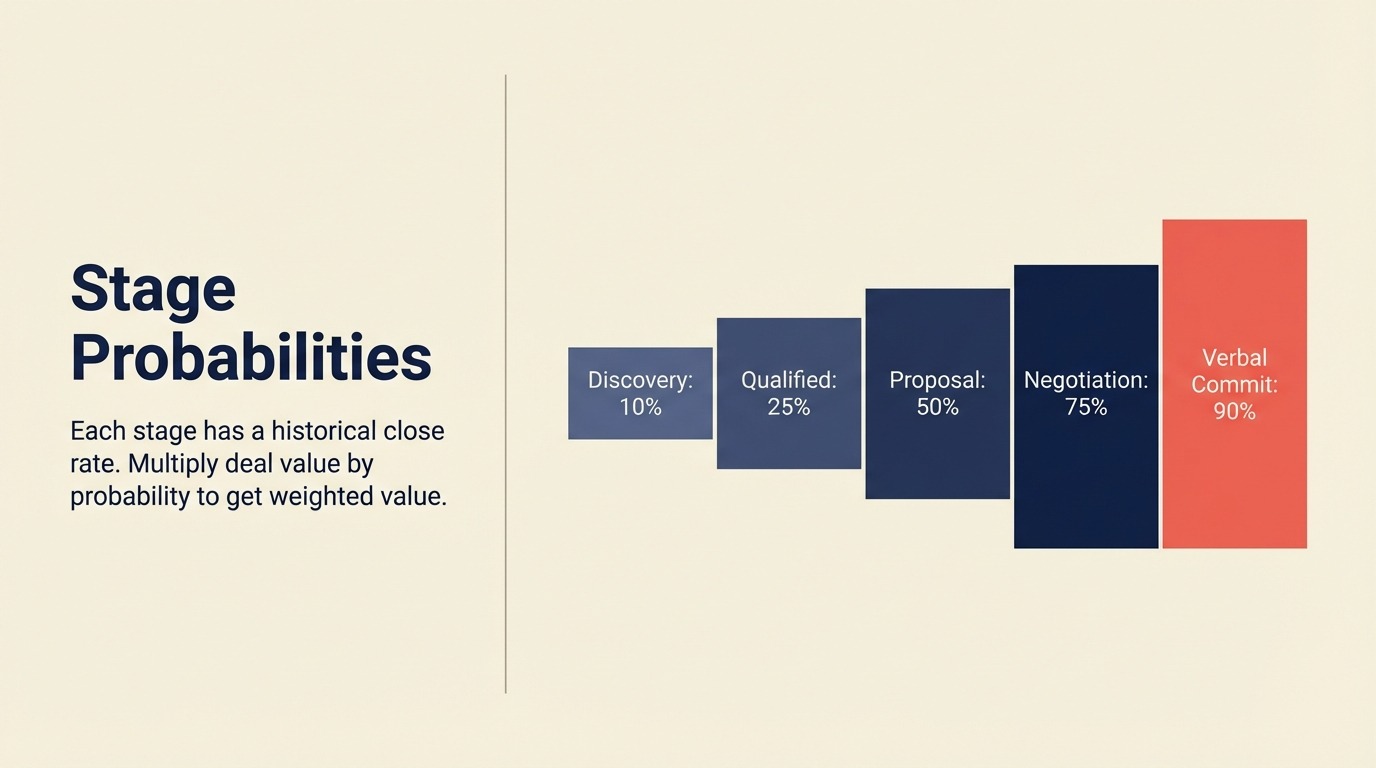 Stage Probabilities

Each stage has a historical close rate. Multiply deal value by probability to get weighted value.

Discovery: 10%

Qualified: 25%

Proposal: 50%

Negotiation: 75%

Verbal Commit: 90%